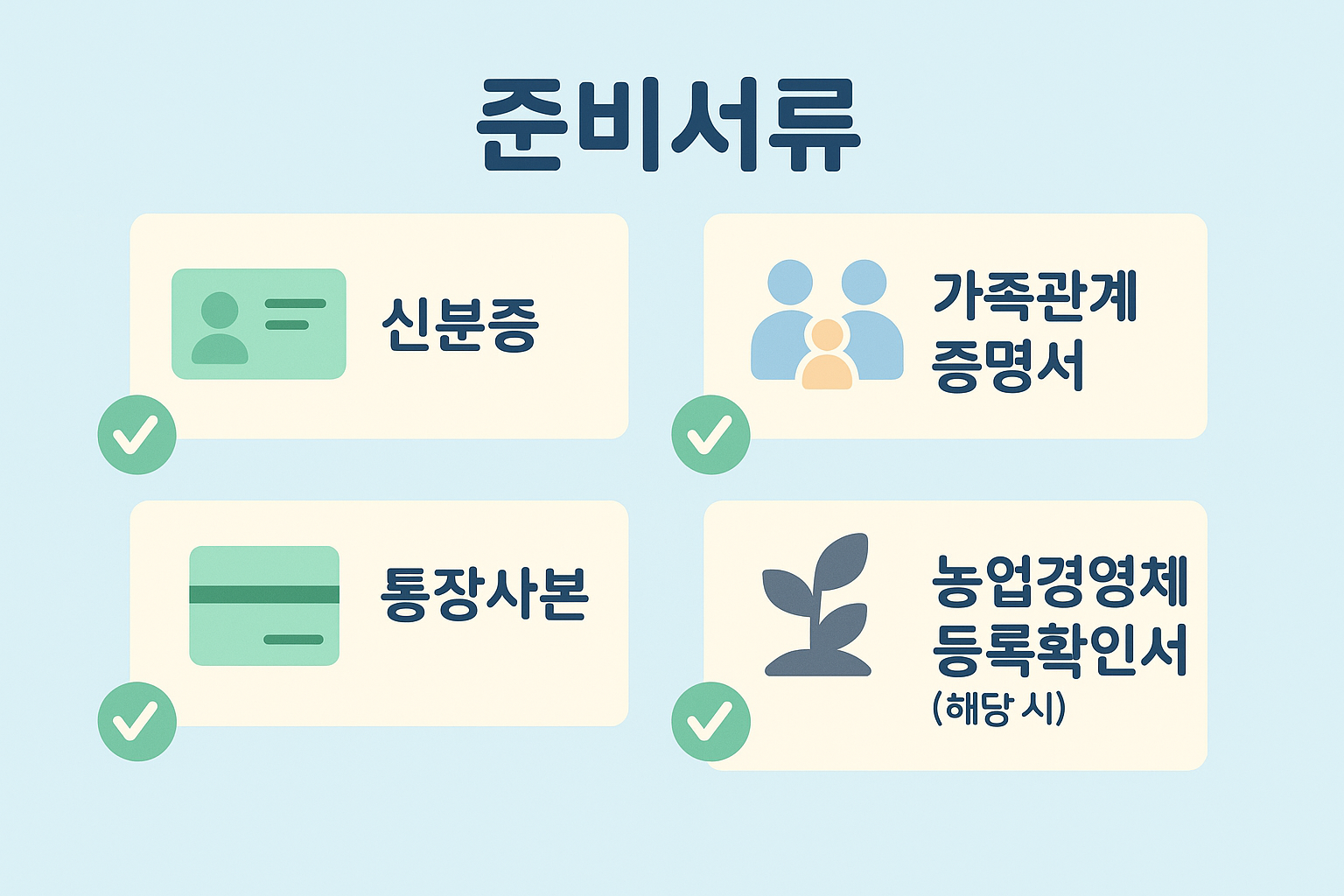 준비서류

신분증

가족관계 증명서

통장사본

농업경영체 등록확인서 (해당 시)